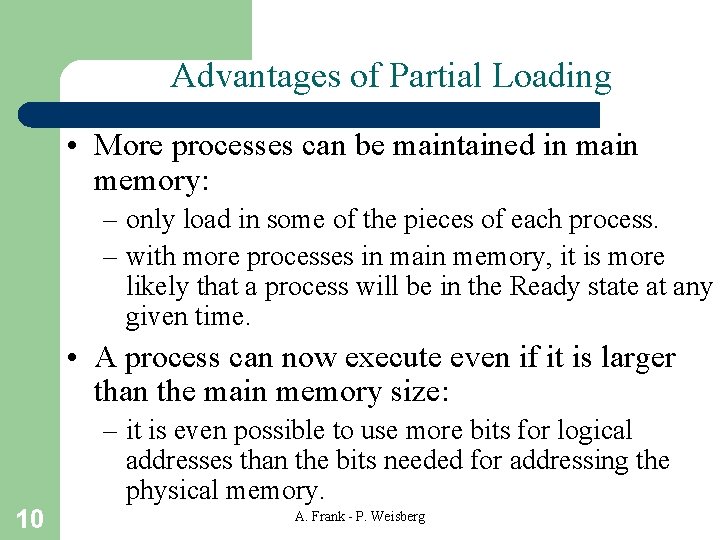 Advantages of Partial Loading

• More processes can be maintained in main memory:
– only load in some of the pieces of each process.
– with more processes in main memory, it is more likely that a process will be in the Ready state at any given time.

• A process can now execute even if it is larger than the main memory size:
– it is even possible to use more bits for logical addresses than the bits needed for addressing the physical memory.

10

A. Frank - P. Weisberg